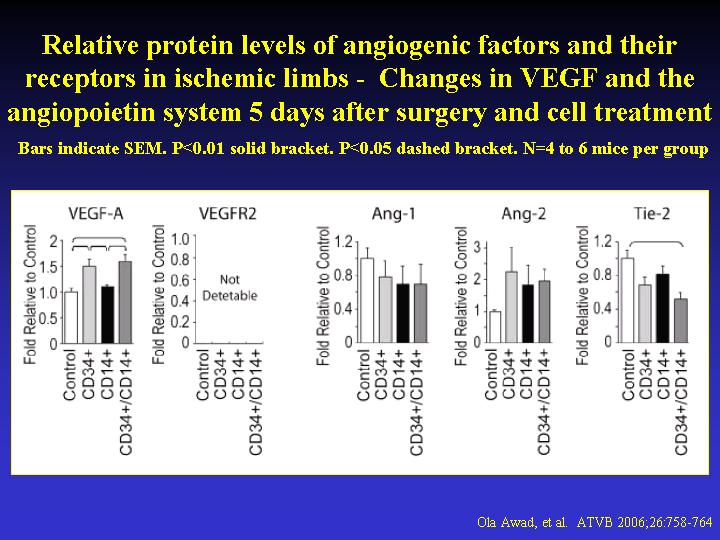 Relative protein levels of angiogenic factors and their receptors in ischemic limbs - Changes in VEGF and the angiopoietin system 5 days after surgery and cell treatment

Bars indicate SEM. P<0.01 solid bracket. P<0.05 dashed bracket. N=4 to 6 mice per group

VEGF-A
Fold Relative to Control
2
1.5
1.0
0.5
0
Control
CD34+
CD14+
CD34+/CD14+

VEGFR2
Fold Relative to Control
1.0
0.8
0.6
0.4
0.2
0
Not Detetable
Control
CD34+
CD14+
CD34+/CD14+

Ang-1
Fold Relative to Control
1.2
0.8
0.4
0
Control
CD34+
CD14+
CD34+/CD14+

Ang-2
Fold Relative to Control
3
2
1
0
Control
CD34+
CD14+
CD34+/CD14+

Tie-2
Fold Relative to Control
1.2
0.8
0.4
0
Control
CD34+
CD14+
CD34+/CD14+

Ola Awad, et al. ATVB 2006;26:758-764